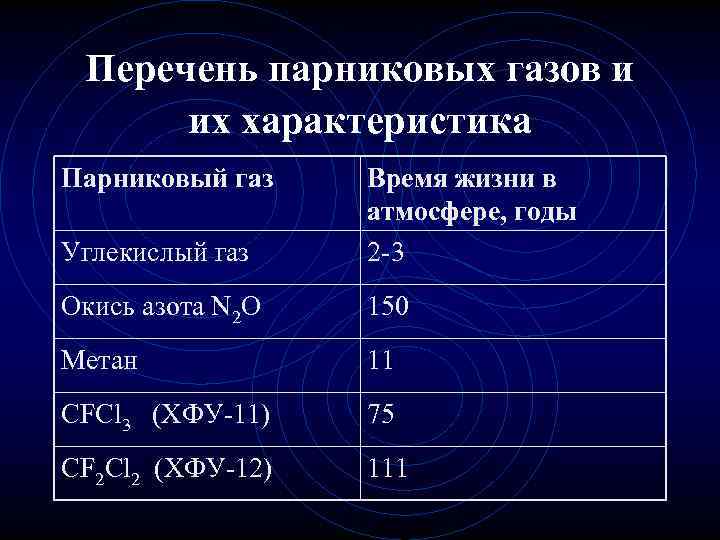 Перечень парниковых газов и их характеристика

| Парниковый газ | Время жизни в атмосфере, годы |
|---|---|
| Углекислый газ | 2-3 |
| Окись азота $N_2O$ | 150 |
| Метан | 11 |
| $CFCl_3$ (ХФУ-11) | 75 |
| $CF_2Cl_2$ (ХФУ-12) | 111 |